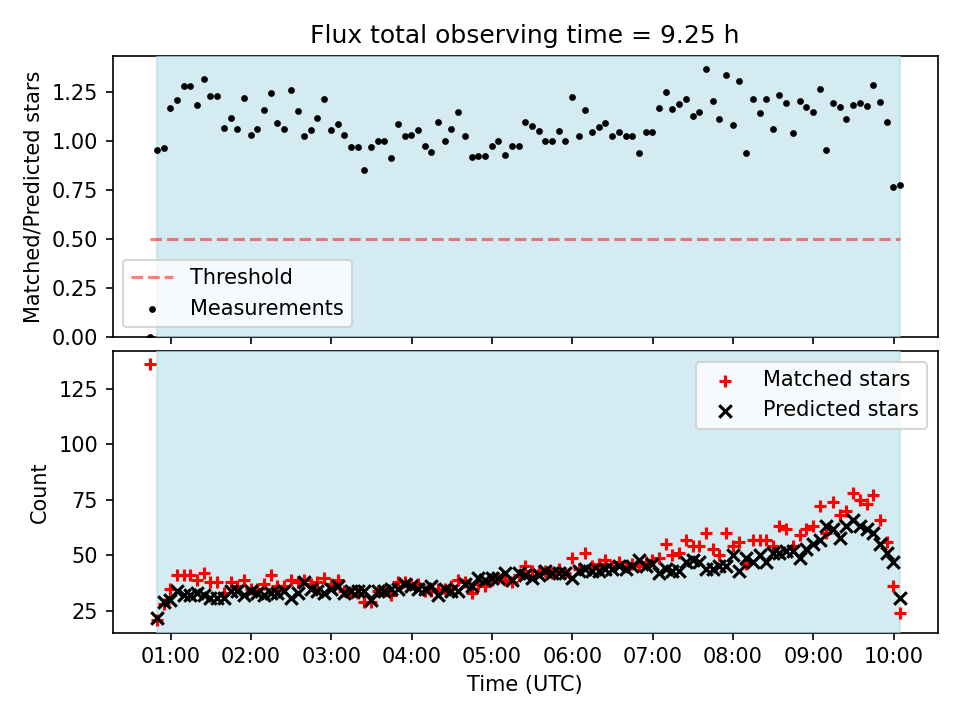 Flux total observing time = 9.25 h

Matched/Predicted stars

1.25
1.00
0.75
0.50
0.25
0.00

Threshold
Measurements

Count

125
100
75
50
25

Matched stars
Predicted stars

01:00 02:00 03:00 04:00 05:00 06:00 07:00 08:00 09:00 10:00

Time (UTC)